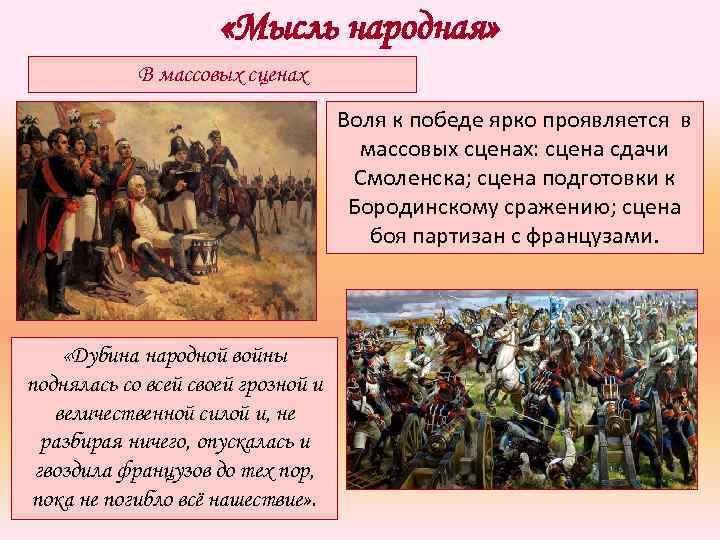 «Мысль народная»

В массовых сценах

Воля к победе ярко проявляется в массовых сценах: сцена сдачи Смоленска; сцена подготовки к Бородинскому сражению; сцена боя партизан с французами.

«Дубина народной войны поднялась со всей своей грозной и величественной силой и, не разбирая ничего, опускалась и гвоздила французов до тех пор, пока не погибло всё нашествие».